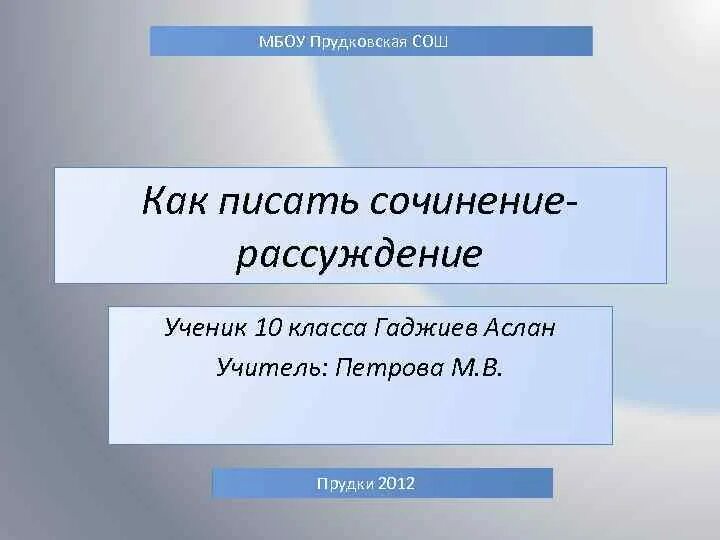 МБОУ Прудковская СОШ

Как писать сочинение-рассуждение

Ученик 10 класса Гаджиев Аслан
Учитель: Петрова М.В.

Прудки 2012